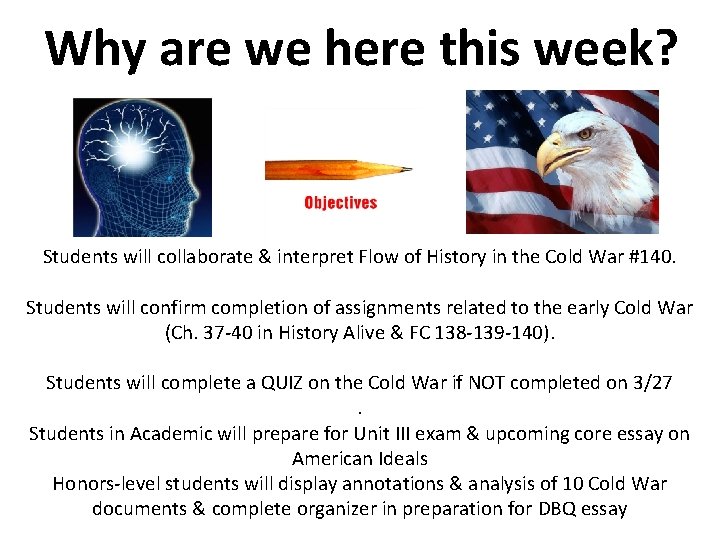 Why are we here this week?

Objectives

Students will collaborate & interpret Flow of History in the Cold War #140.

Students will confirm completion of assignments related to the early Cold War (Ch. 37-40 in History Alive & FC 138-139-140).

Students will complete a QUIZ on the Cold War if NOT completed on 3/27
.
Students in Academic will prepare for Unit III exam & upcoming core essay on American Ideals
Honors-level students will display annotations & analysis of 10 Cold War documents & complete organizer in preparation for DBQ essay